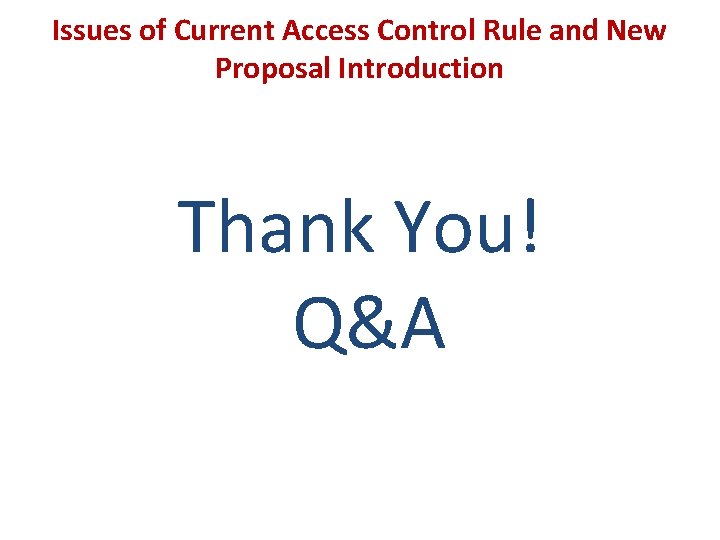 Issues of Current Access Control Rule and New Proposal Introduction

Thank You!
Q&A